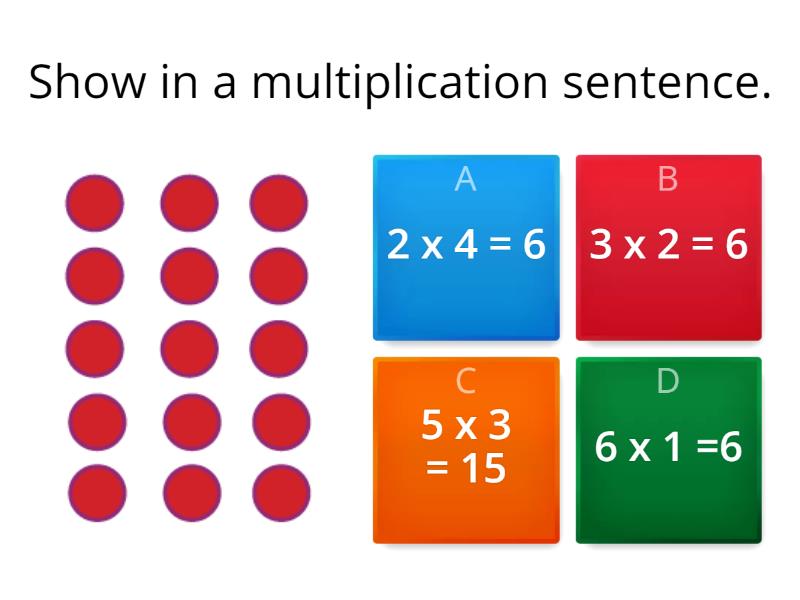 Show in a multiplication sentence.

A
2 x 4 = 6

B
3 x 2 = 6

C
5 x 3 = 15

D
6 x 1 =6